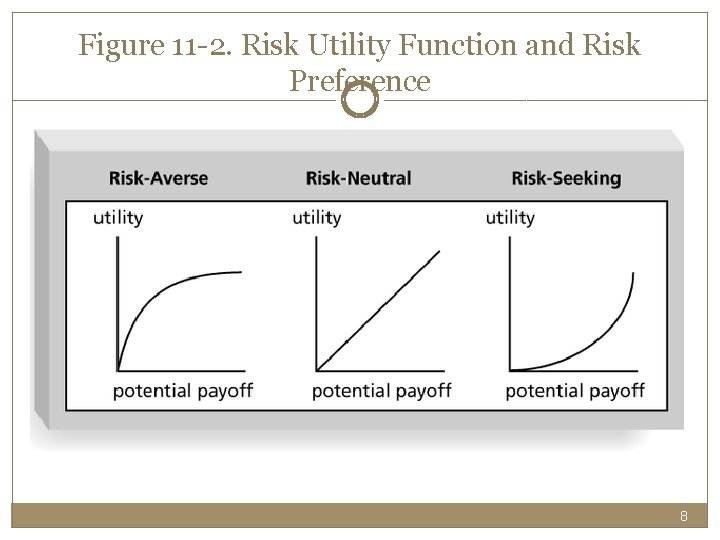 Figure 11-2. Risk Utility Function and Risk Preference

Risk-Averse

utility

potential payoff

Risk-Neutral

utility

potential payoff

Risk-Seeking

utility

potential payoff

8